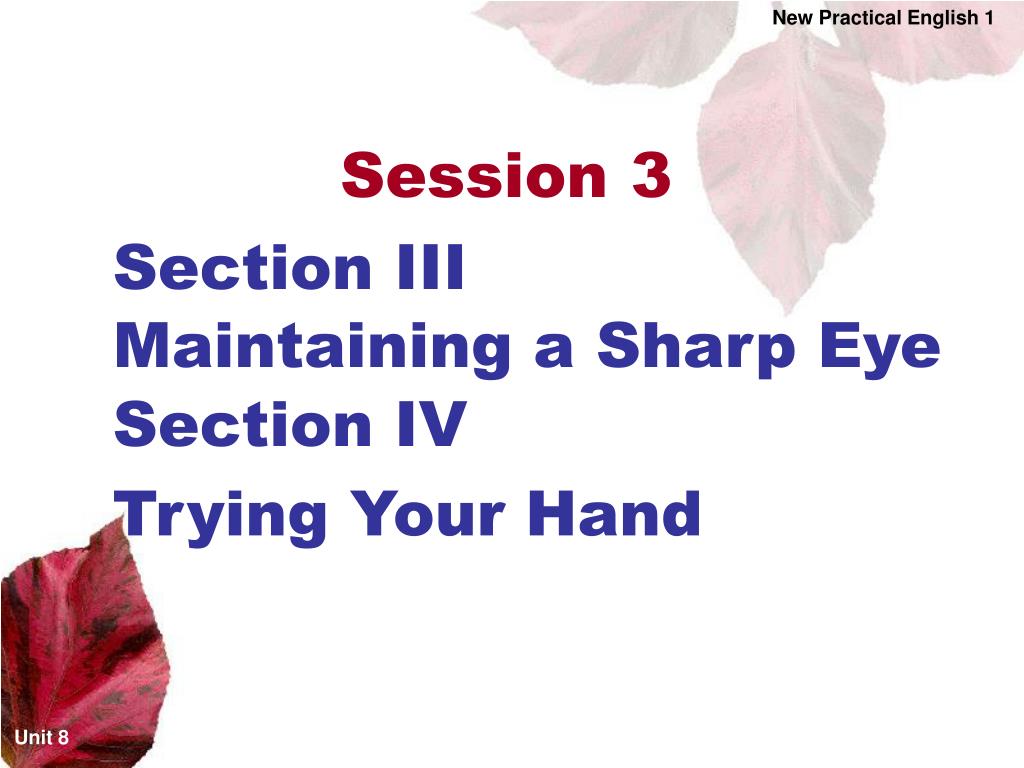 New Practical English 1

Session 3

Section III
Maintaining a Sharp Eye
Section IV
Trying Your Hand

Unit 8